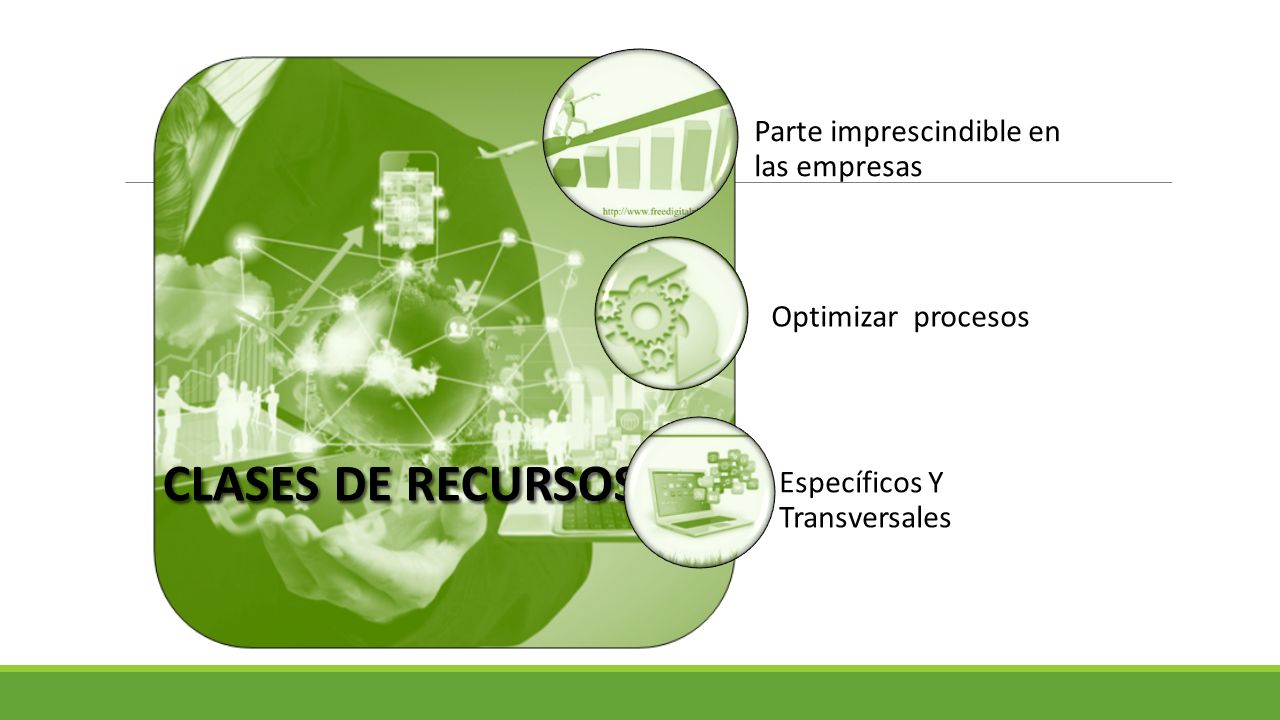 CLASES DE RECURSOS

http://www.freedigital

Parte imprescindible en las empresas

Optimizar procesos

Específicos Y Transversales